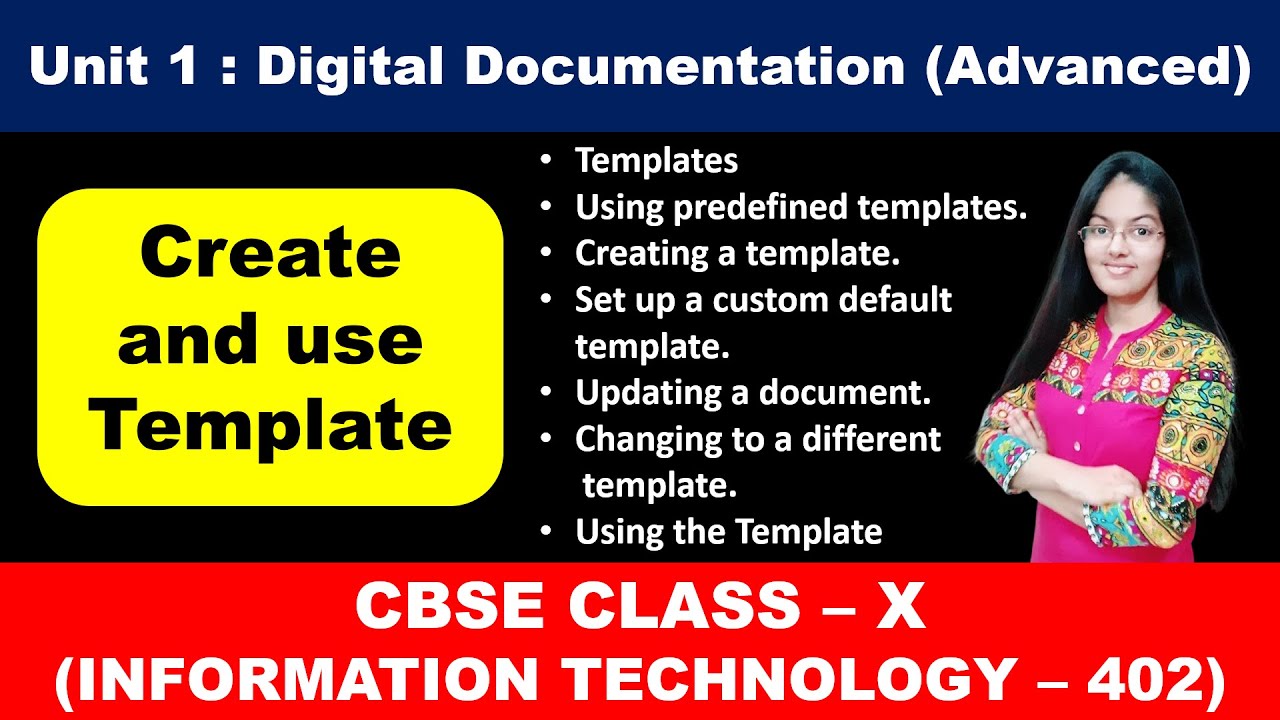 Unit 1 : Digital Documentation (Advanced)

Create and use Template

• Templates
• Using predefined templates.
• Creating a template.
• Set up a custom default template.
• Updating a document.
• Changing to a different template.
• Using the Template

CBSE CLASS – X
(INFORMATION TECHNOLOGY – 402)